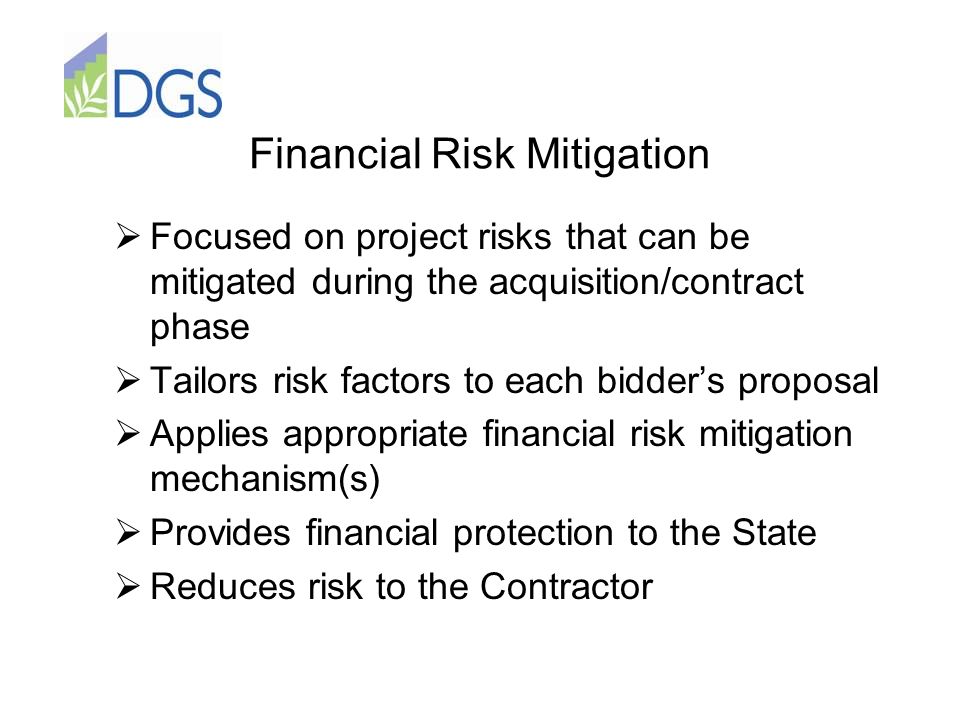 DGS

Financial Risk Mitigation

➢ Focused on project risks that can be mitigated during the acquisition/contract phase
➢ Tailors risk factors to each bidder's proposal
➢ Applies appropriate financial risk mitigation mechanism(s)
➢ Provides financial protection to the State
➢ Reduces risk to the Contractor